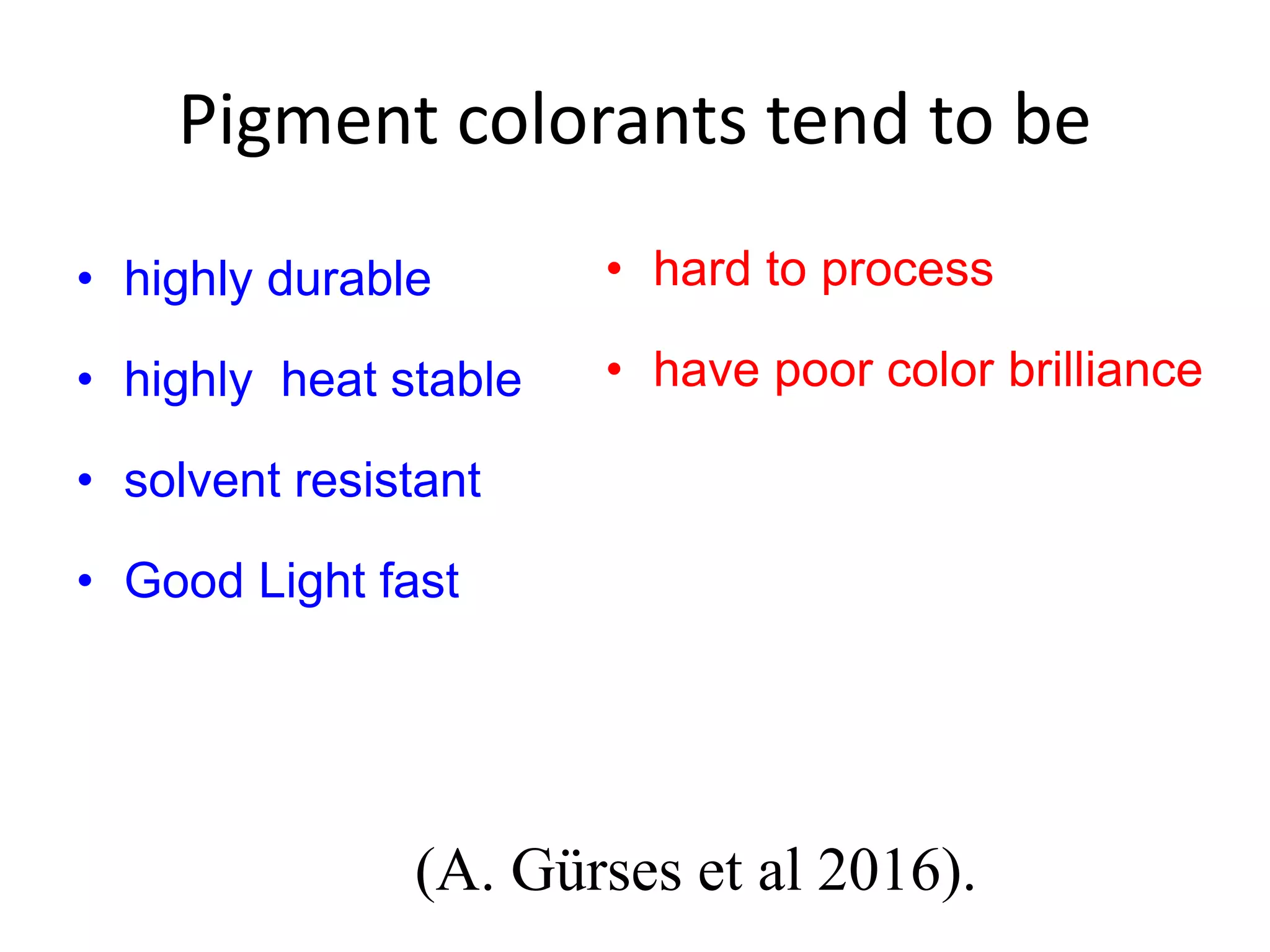 Pigment colorants tend to be

• highly durable
• highly heat stable
• solvent resistant
• Good Light fast

• hard to process
• have poor color brilliance

(A. Gürses et al 2016).